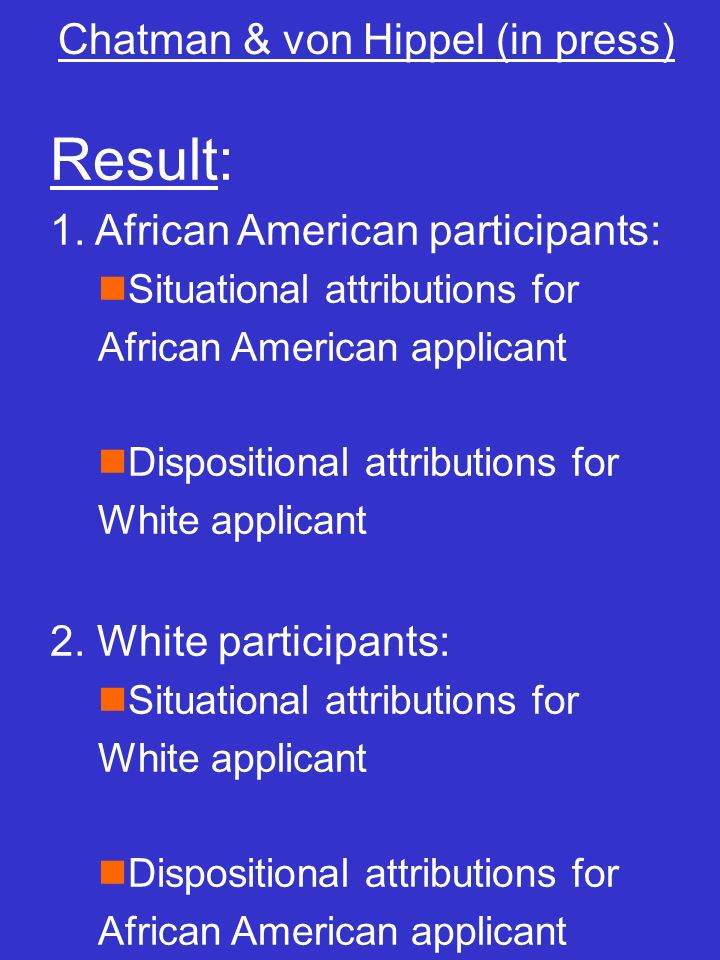 Chatman & von Hippel (in press)

Result:

1. African American participants:

Situational attributions for African American applicant

Dispositional attributions for White applicant

2. White participants:

Situational attributions for White applicant

Dispositional attributions for African American applicant